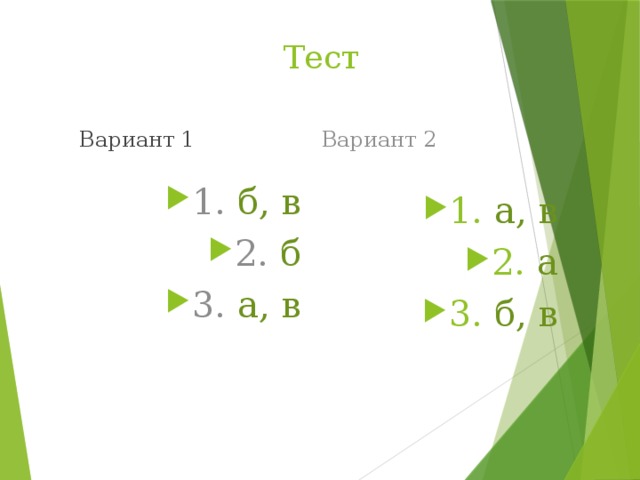 Тест

Вариант 1

1. б, в
2. б
3. а, в

Вариант 2

1. а, в
2. а
3. б, в